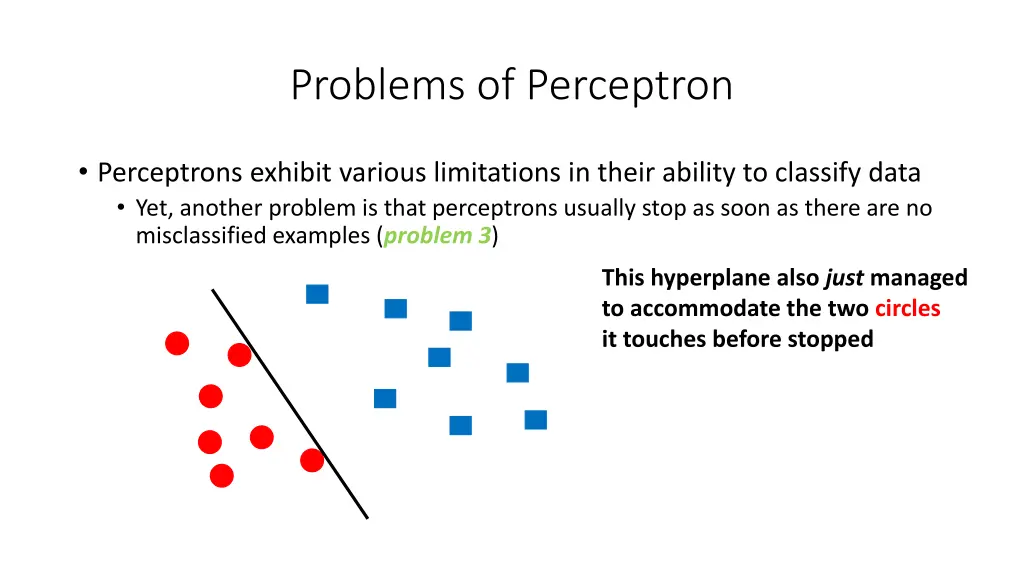 Problems of Perceptron

• Perceptrons exhibit various limitations in their ability to classify data
  • Yet, another problem is that perceptrons usually stop as soon as there are no misclassified examples (problem 3)

This hyperplane also just managed to accommodate the two circles it touches before stopped